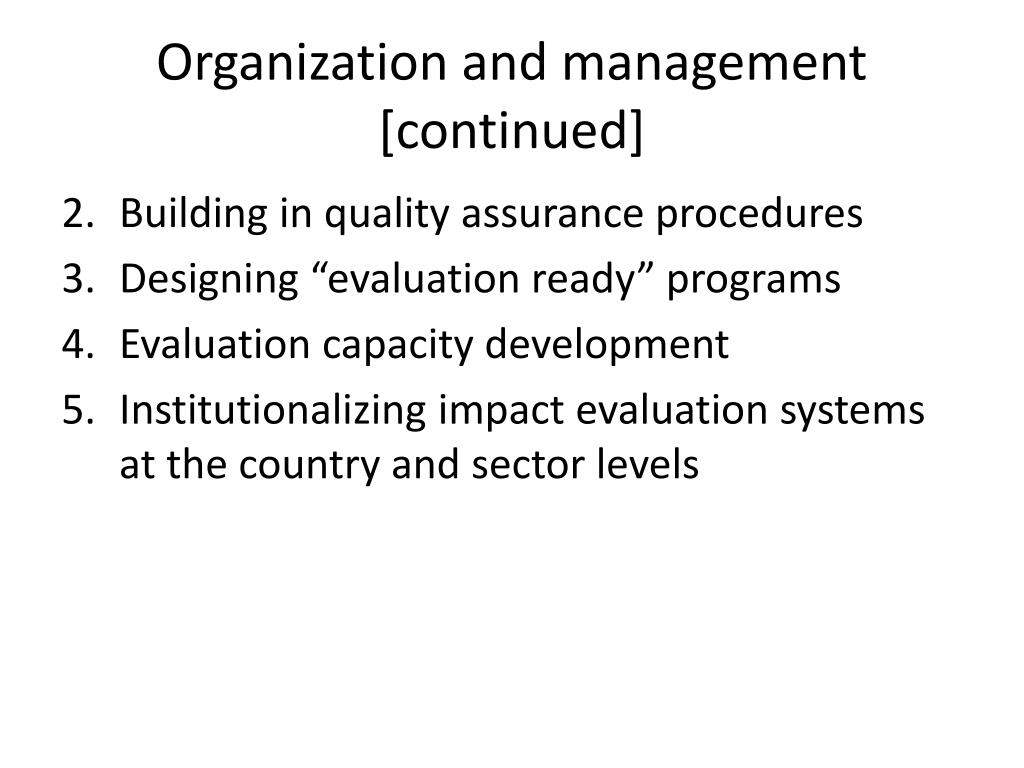 Organization and management [continued]

2. Building in quality assurance procedures
3. Designing “evaluation ready” programs
4. Evaluation capacity development
5. Institutionalizing impact evaluation systems at the country and sector levels